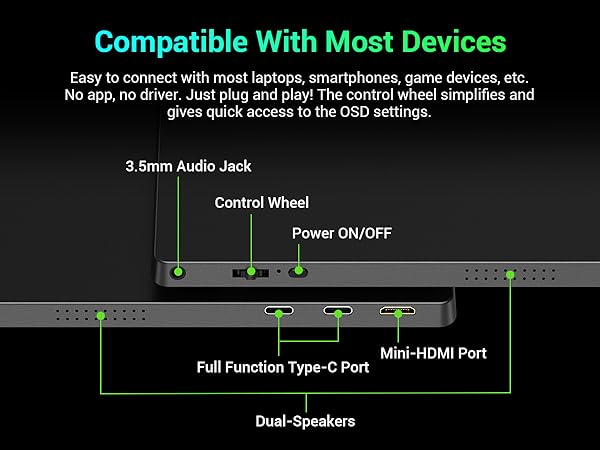 Compatible With Most Devices

Easy to connect with most laptops, smartphones, game devices, etc. No app, no driver. Just plug and play! The control wheel simplifies and gives quick access to the OSD settings.

3.5mm Audio Jack

Control Wheel

Power ON/OFF

Full Function Type-C Port

Mini-HDMI Port

Dual-Speakers